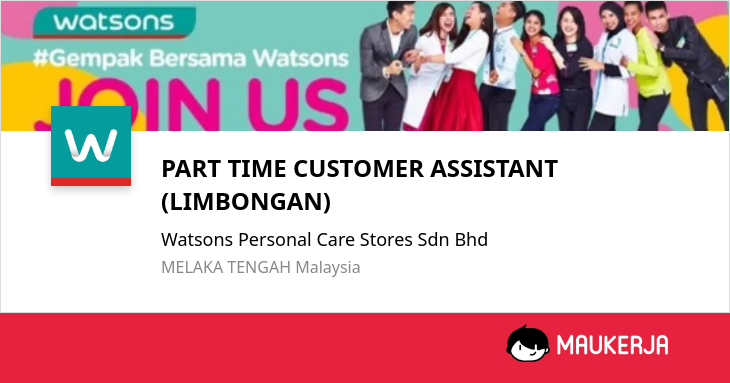 watsons

#Gempak Bersama Watsons

JOIN US

W

PART TIME CUSTOMER ASSISTANT (LIMBONGAN)

Watsons Personal Care Stores Sdn Bhd

MELAKA TENGAH Malaysia

MAUKERJA